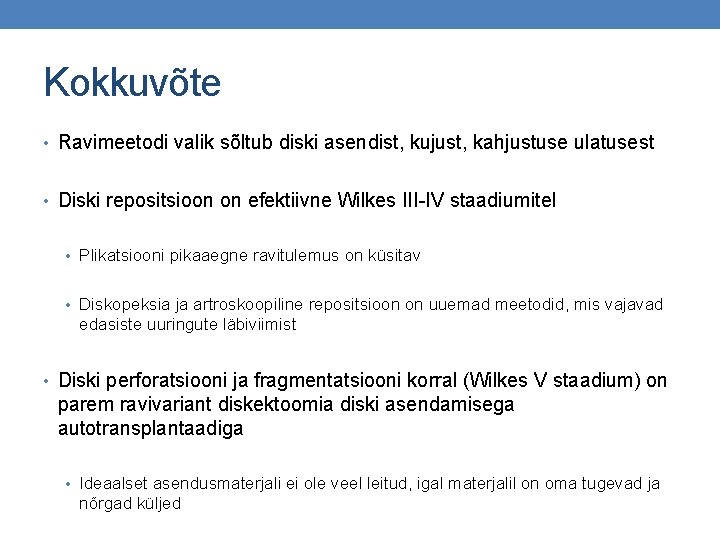 Kokkuvõte

• Ravimeetodi valik sõltub diski asendist, kujust, kahjustuse ulatusest

• Diski repositsioon on efektiivne Wilkes III-IV staadiumitel

• Plikatsiooni pikaaegne ravitulemus on küsitav

• Diskopeksia ja artroskoopiline repositsioon on uuemad meetodid, mis vajavad edasiste uuringute läbiviimist

• Diski perforatsiooni ja fragmentatsiooni korral (Wilkes V staadium) on parem ravivariant diskektoomia diski asendamisega autotransplantaadiga

• Ideaalset asendusmaterjali ei ole veel leitud, igal materjalil on oma tugevad ja nõrgad küljed